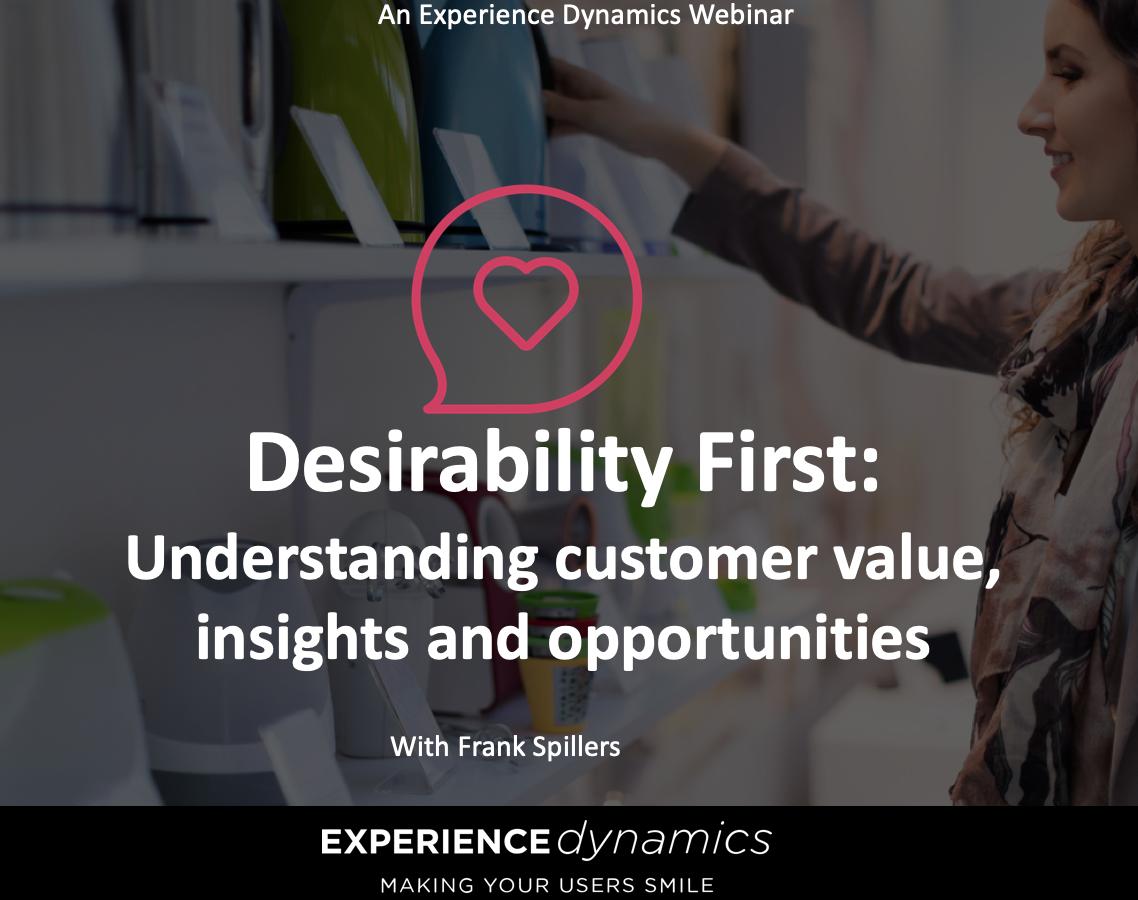 An Experience Dynamics Webinar

Desirability First:
Understanding customer value, insights and opportunities

With Frank Spillers

EXPERIENCE dynamics
MAKING YOUR USERS SMILE